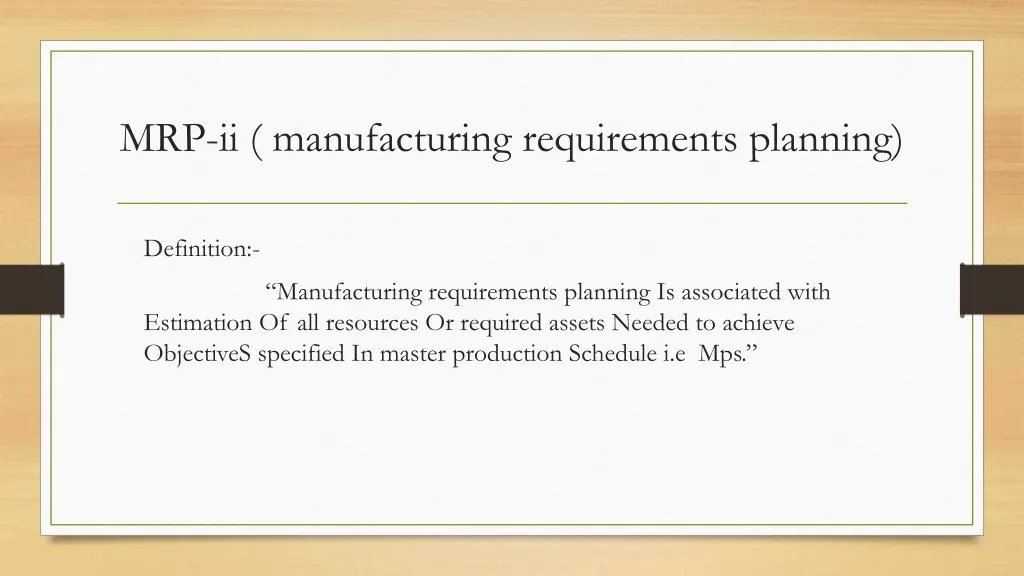 MRP-ii ( manufacturing requirements planning)

Definition:-

“Manufacturing requirements planning Is associated with Estimation Of all resources Or required assets Needed to achieve ObjectiveS specified In master production Schedule i.e Mps.”